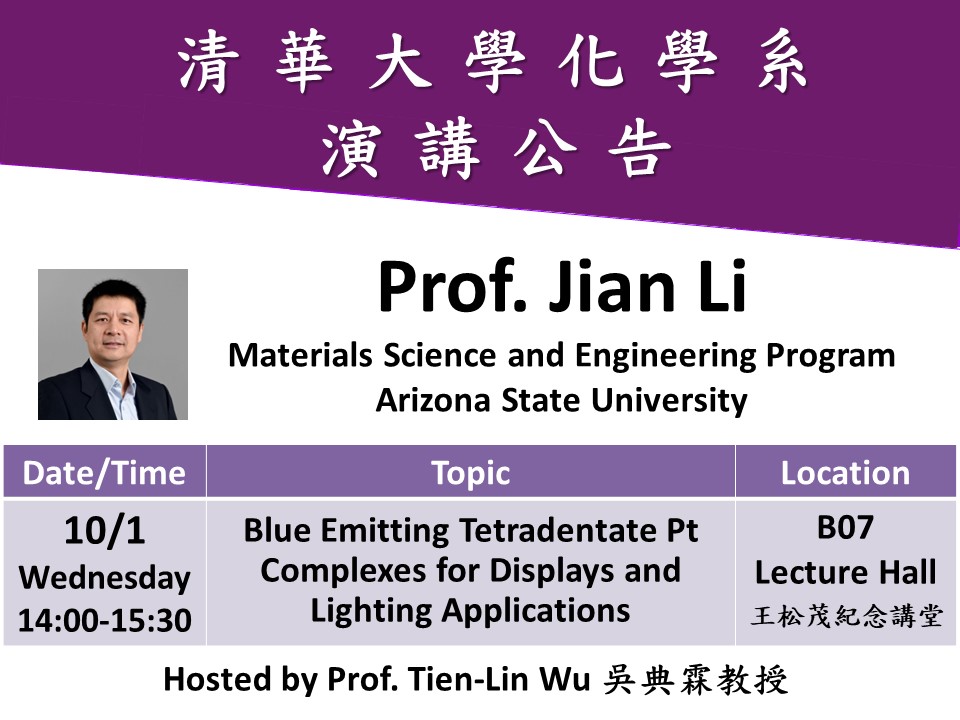 清華大學化學系
演講公告

Prof. Jian Li
Materials Science and Engineering Program
Arizona State University

| Date/Time | Topic | Location |
|---|---|---|
| 10/1 Wednesday 14:00-15:30 | Blue Emitting Tetradentate Pt Complexes for Displays and Lighting Applications | B07 Lecture Hall 王松茂紀念講堂 |

Hosted by Prof. Tien-Lin Wu 吳典霖教授